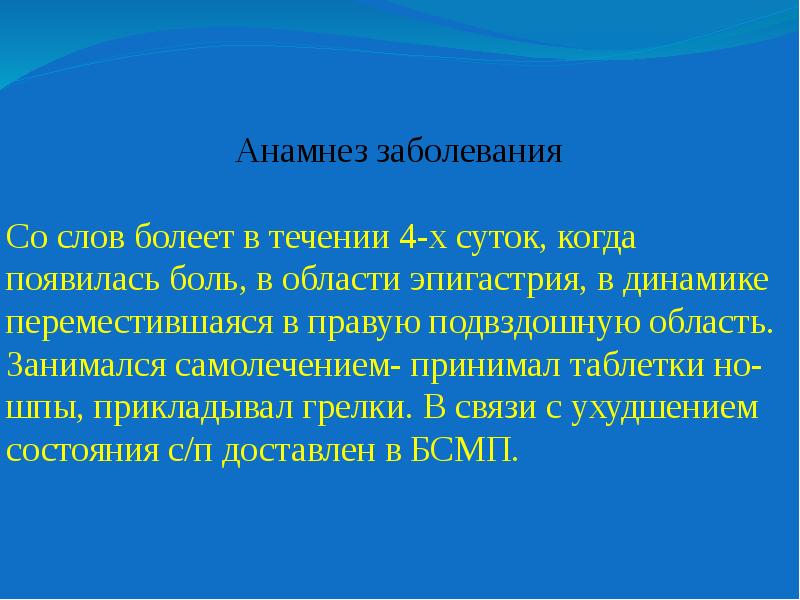 Анамнез заболевания

Со слов болеет в течении 4-х суток, когда появилась боль, в области эпигастрия, в динамике переместившаяся в правую подвздошную область. Занимался самолечением- принимал таблетки но-шпы, прикладывал грелки. В связи с ухудшением состояния с/п доставлен в БСМП.